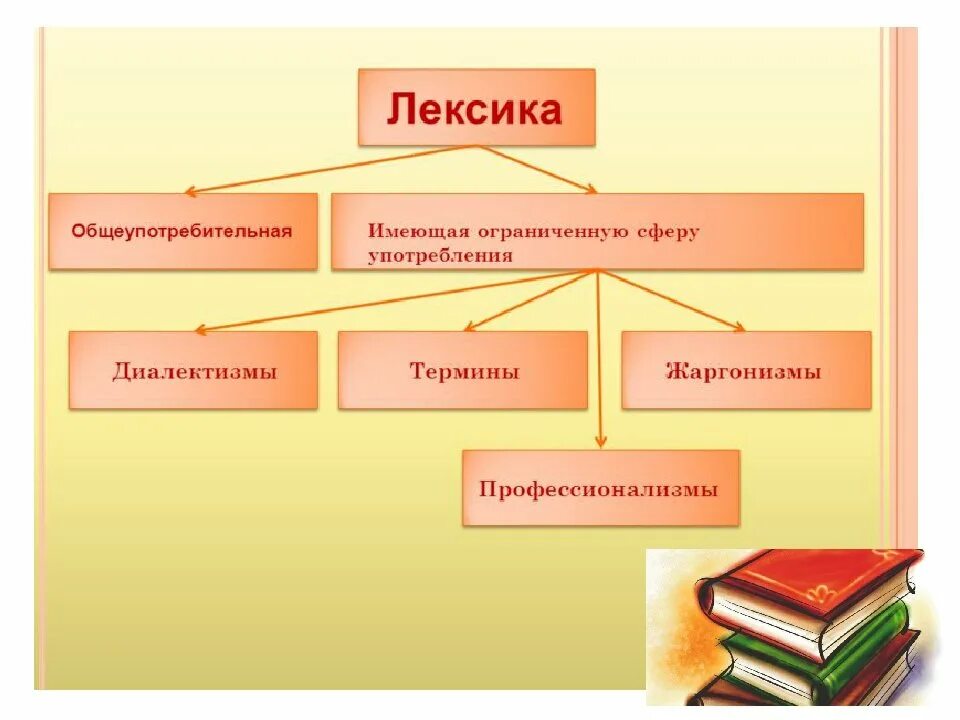 Лексика

Общеупотребительная

Имеющая ограниченную сферу употребления

Диалектизмы

Термины

Жаргонизмы

Профессионализмы